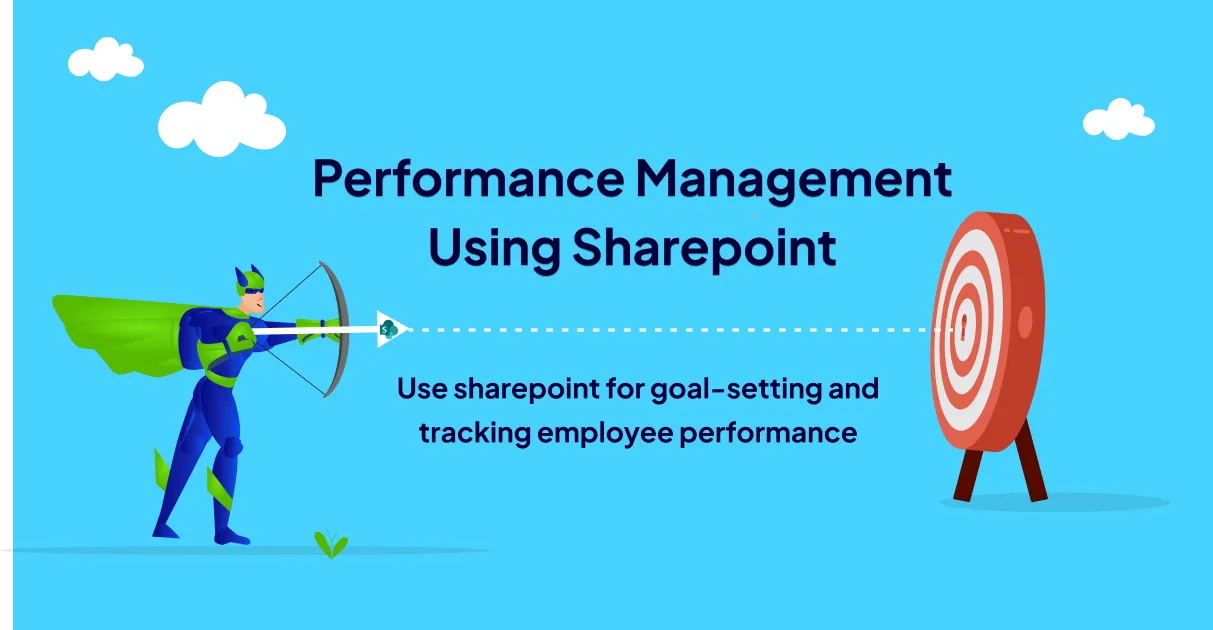 Performance Management Using Sharepoint

Use sharepoint for goal-setting and tracking employee performance